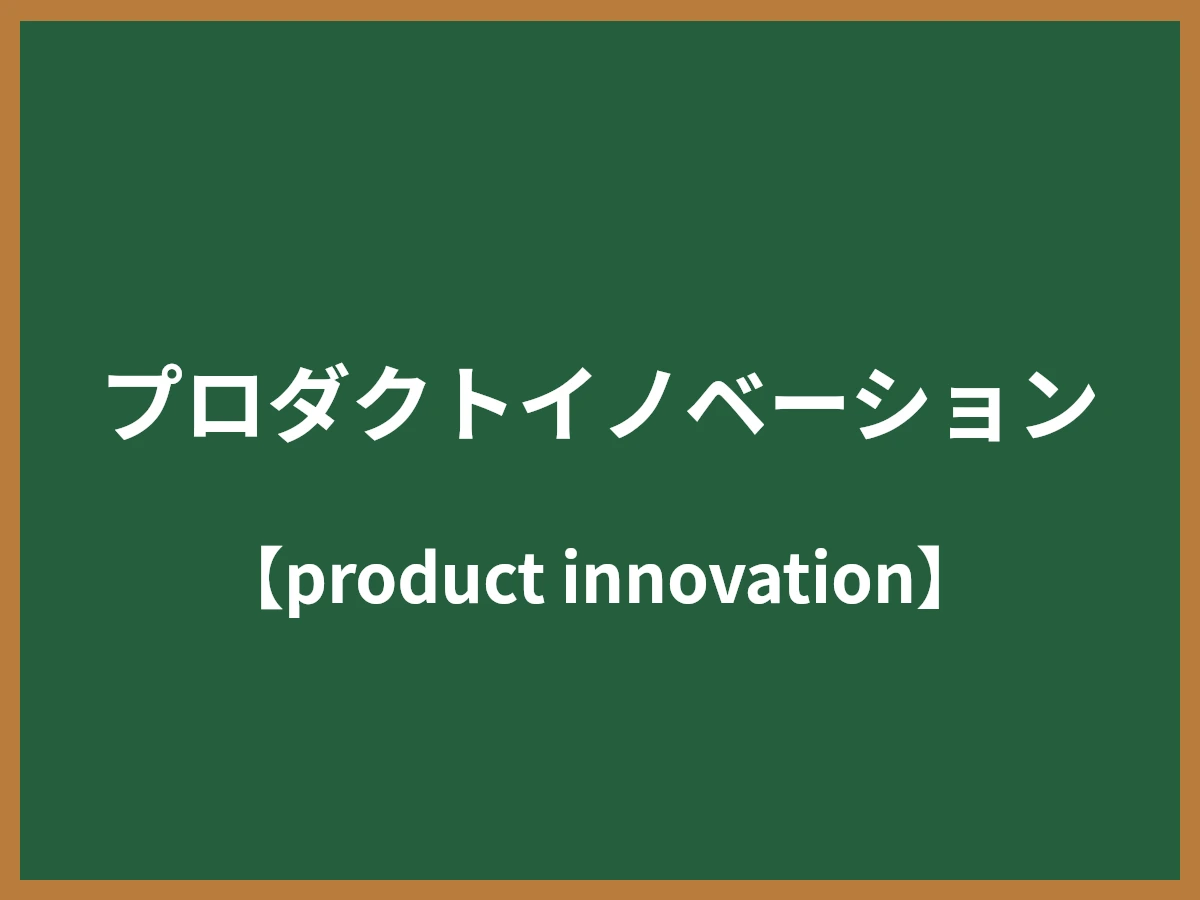 プロダクトイノベーション

【product innovation】